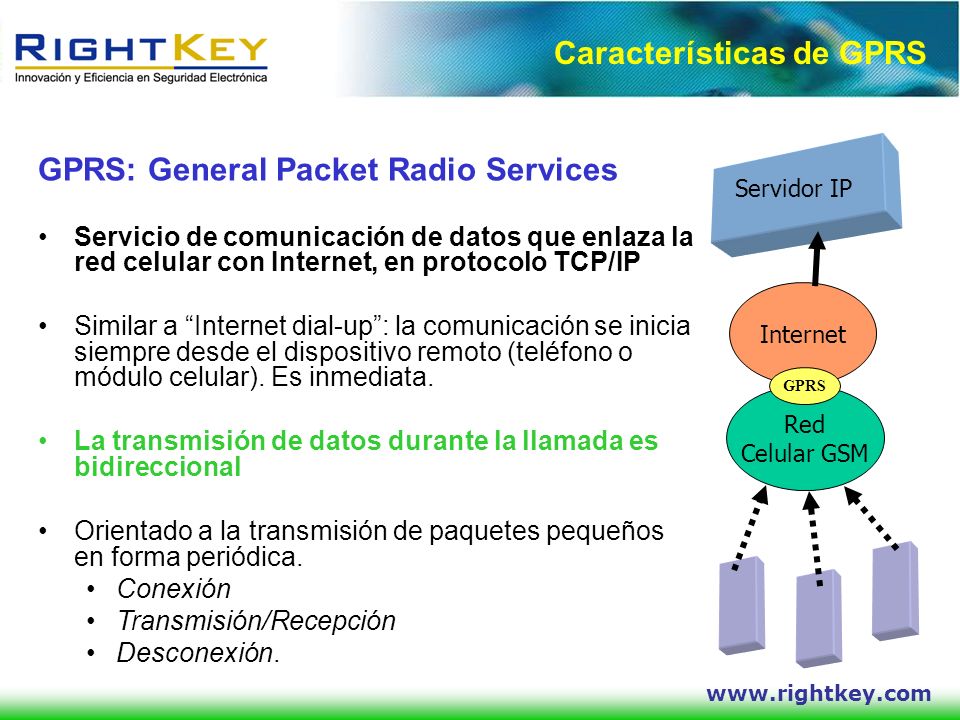 RIGHTKEY
Innovación y Eficiencia en Seguridad Electrónica

Características de GPRS

GPRS: General Packet Radio Services

• Servicio de comunicación de datos que enlaza la red celular con Internet, en protocolo TCP/IP

• Similar a “Internet dial-up”: la comunicación se inicia siempre desde el dispositivo remoto (teléfono o módulo celular). Es inmediata.

• La transmisión de datos durante la llamada es bidireccional

• Orientado a la transmisión de paquetes pequeños en forma periódica.
• Conexión
• Transmisión/Recepción
• Desconexión.

Servidor IP

Internet

GPRS

Red Celular GSM

www.rightkey.com